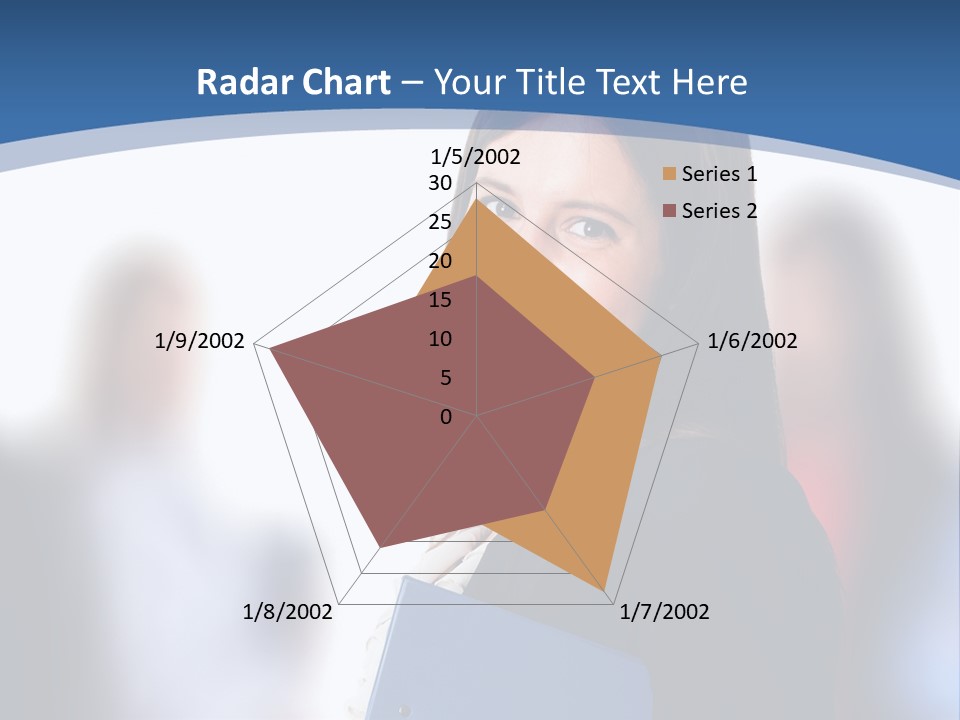 Radar Chart – Your Title Text Here

1/5/2002
30
25
20
15
10
5
0
1/6/2002
1/7/2002
1/8/2002
1/9/2002

Series 1
Series 2